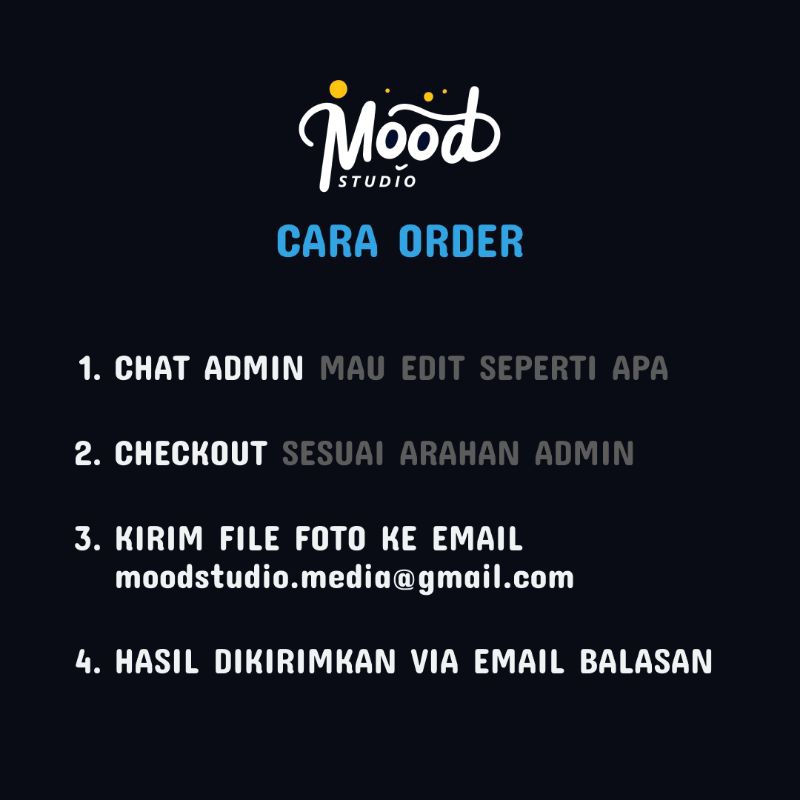 Mood
STUDIO

CARA ORDER

1. CHAT ADMIN MAU EDIT SEPERTI APA

2. CHECKOUT SESUAI ARAHAN ADMIN

3. KIRIM FILE FOTO KE EMAIL moodstudio.media@gmail.com

4. HASIL DIKIRIMKAN VIA EMAIL BALASAN